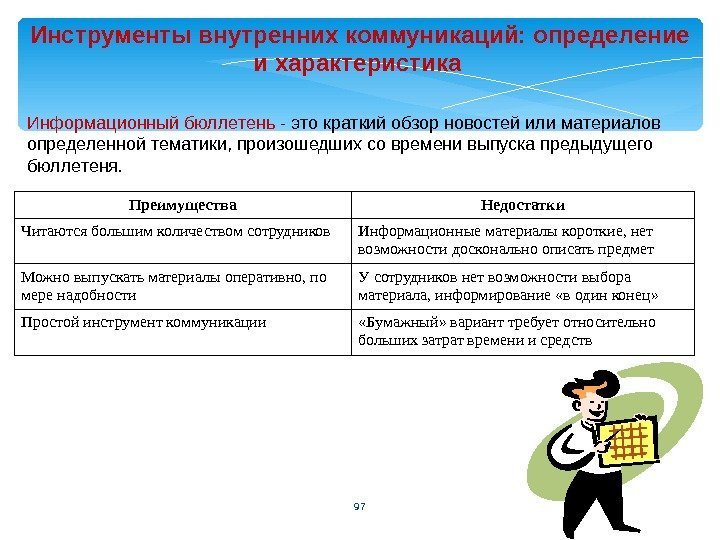 Инструменты внутренних коммуникаций: определение и характеристика

Информационный бюллетень - это краткий обзор новостей или материалов определенной тематики, произошедших со времени выпуска предыдущего бюллетеня.

| Преимущества | Недостатки |
|---|---|
| Читаются большим количеством сотрудников | Информационные материалы короткие, нет возможности досконально описать предмет |
| Можно выпускать материалы оперативно, по мере надобности | У сотрудников нет возможности выбора материала, информирование «в один конец» |
| Простой инструмент коммуникации | «Бумажный» вариант требует относительно больших затрат времени и средств |

97